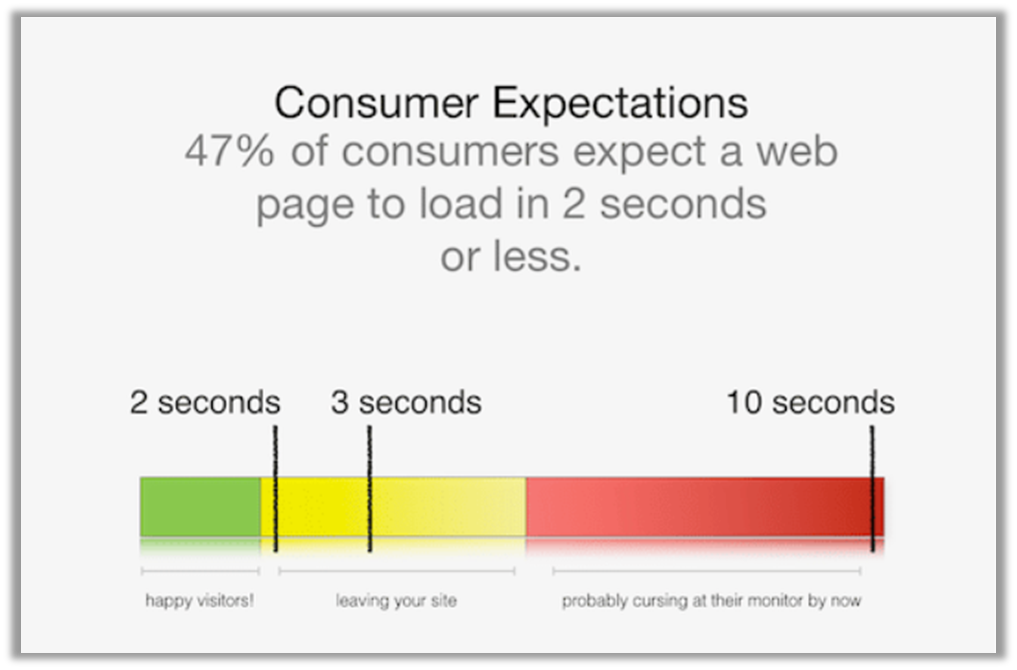 Consumer Expectations
47% of consumers expect a web page to load in 2 seconds or less.

2 seconds
3 seconds
10 seconds

happy visitors!
leaving your site
probably cursing at their monitor by now